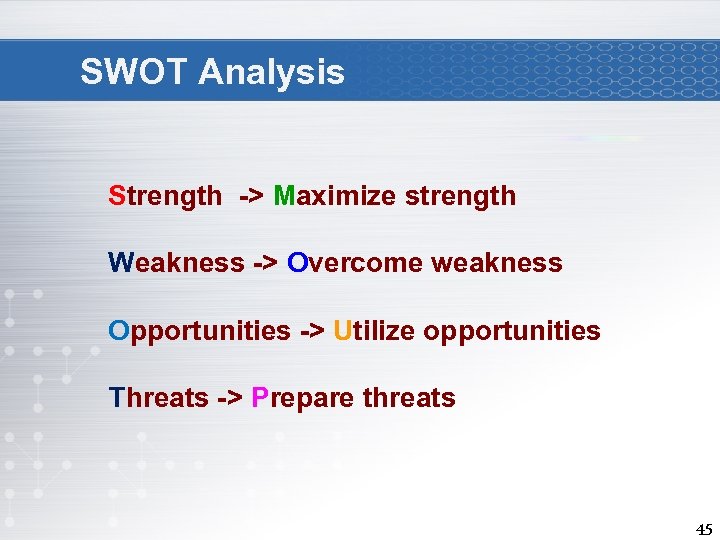 SWOT Analysis

Strength -> Maximize strength

Weakness -> Overcome weakness

Opportunities -> Utilize opportunities

Threats -> Prepare threats

45